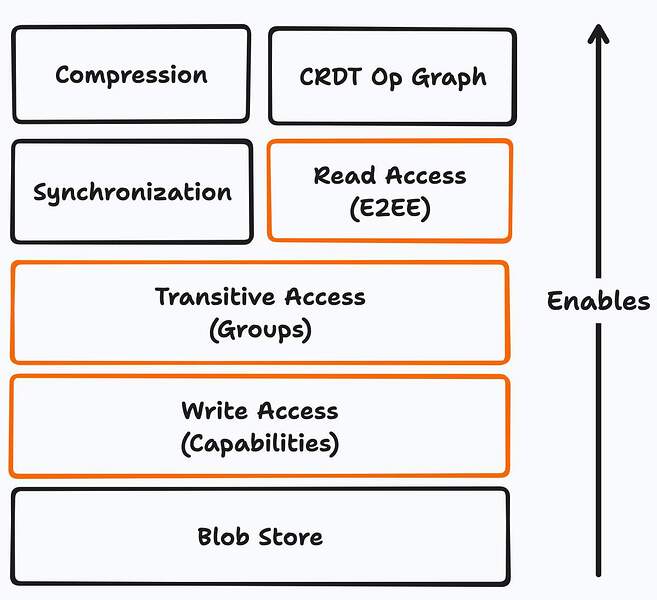 Compression

CRDT Op Graph

Synchronization

Read Access
(E2EE)

Transitive Access
(Groups)

Write Access
(Capabilities)

Blob Store

Enables